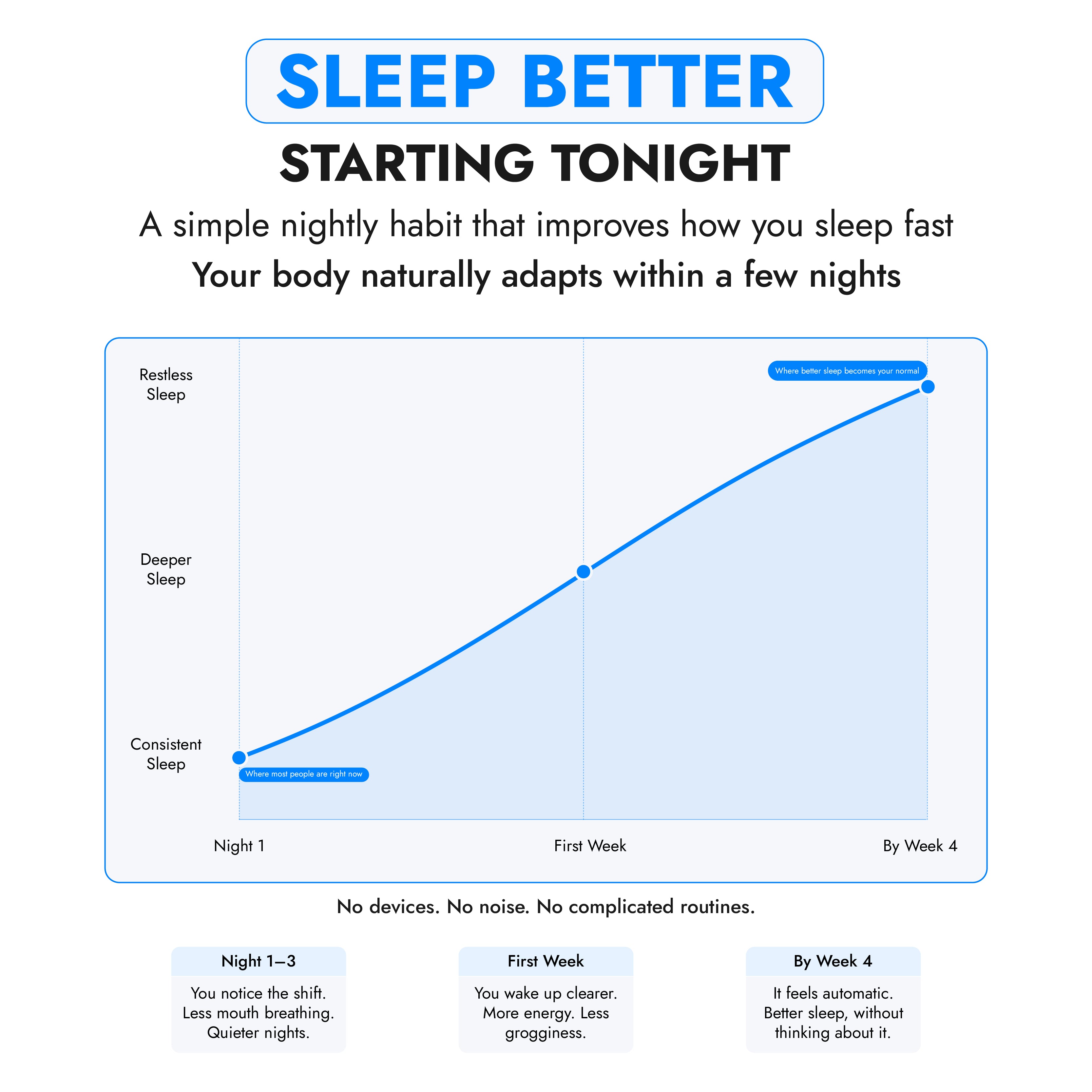 SLEEP BETTER
STARTING TONIGHT

A simple nightly habit that improves how you sleep fast

Your body naturally adapts within a few nights

Restless Sleep

Deeper Sleep

Consistent Sleep

Where better sleep becomes your normal

Where most people are right now

Night 1

First Week

By Week 4

No devices. No noise. No complicated routines.

Night 1–3

You notice the shift. Less mouth breathing. Quieter nights.

First Week

You wake up clearer. More energy. Less grogginess.

By Week 4

It feels automatic. Better sleep, without thinking about it.